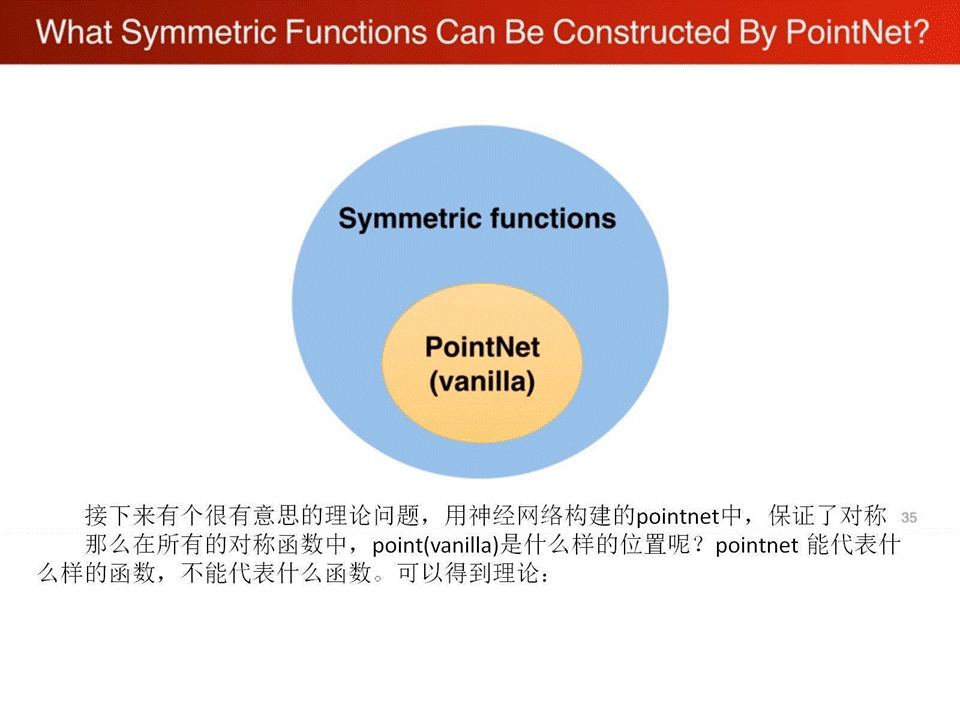 What Symmetric Functions Can Be Constructed By PointNet?

Symmetric functions

PointNet
(vanilla)

接下来有个很有意思的理论问题，用神经网络构建的pointnet中，保证了对称 35

那么在所有的对称函数中，point(vanilla)是什么样的位置呢？pointnet 能代表什么样的函数，不能代表什么函数。可以得到理论：